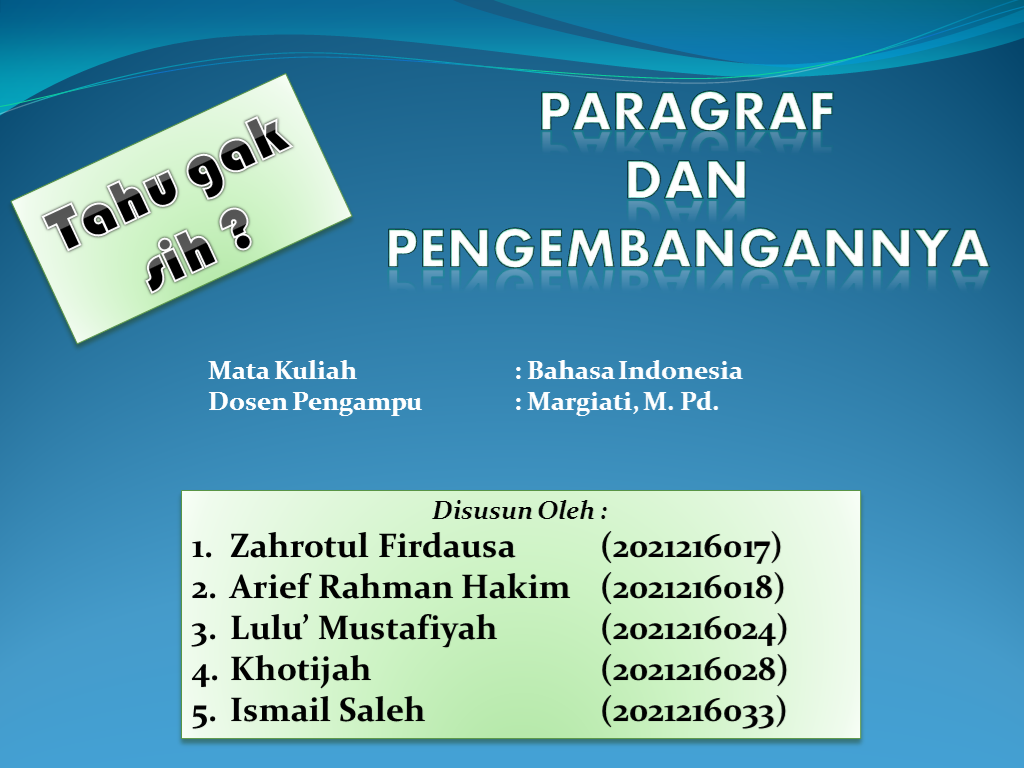 Tahu gak sih ?

PARAGRAF DAN PENGEMBANGANNYA

Mata Kuliah : Bahasa Indonesia
Dosen Pengampu : Margiati, M. Pd.

Disusun Oleh :
1. Zahrotul Firdausa (2021216017)
2. Arief Rahman Hakim (2021216018)
3. Lulu' Mustafiyah (2021216024)
4. Khotijah (2021216028)
5. Ismail Saleh (2021216033)